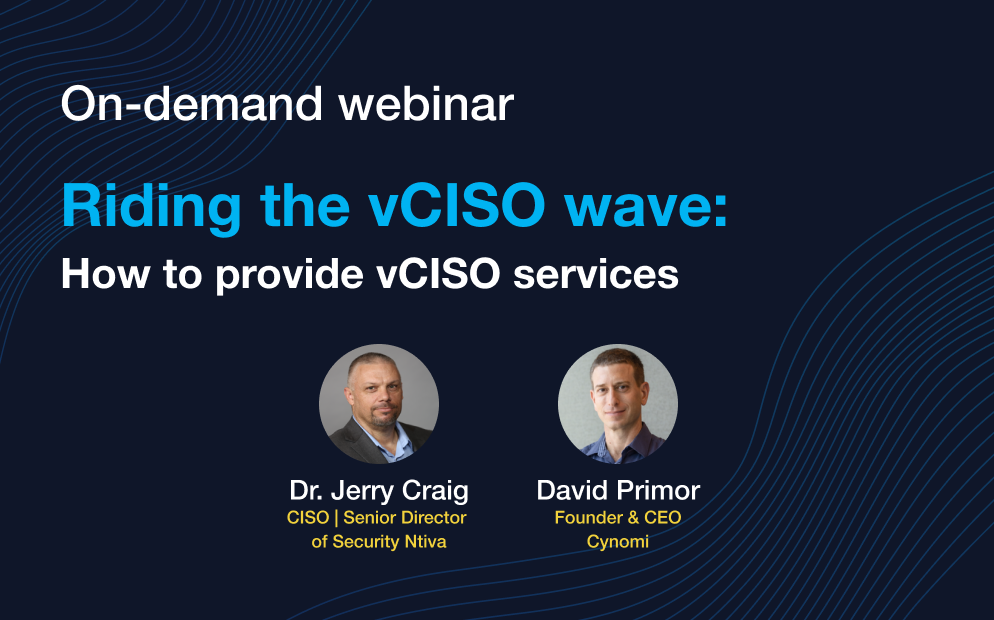 On-demand webinar

Riding the vCISO wave:

How to provide vCISO services

Dr. Jerry Craig
CISO | Senior Director of Security Ntiva

David Primor
Founder & CEO
Cynomi